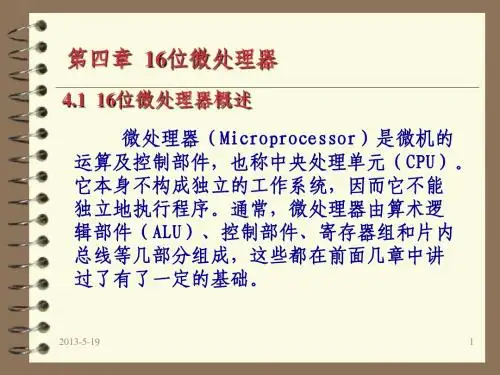 第四章 16位微处理器

4.1 16位微处理器概述

微处理器（Microprocessor）是微机的运算及控制部件，也称中央处理单元（CPU）。它本身不构成独立的工作系统，因而它不能独立地执行程序。通常，微处理器由算术逻辑部件（ALU）、控制部件、寄存器组和片内总线等几部分组成，这些都在前面几章中讲过了有了一定的基础。

2013-5-19

1